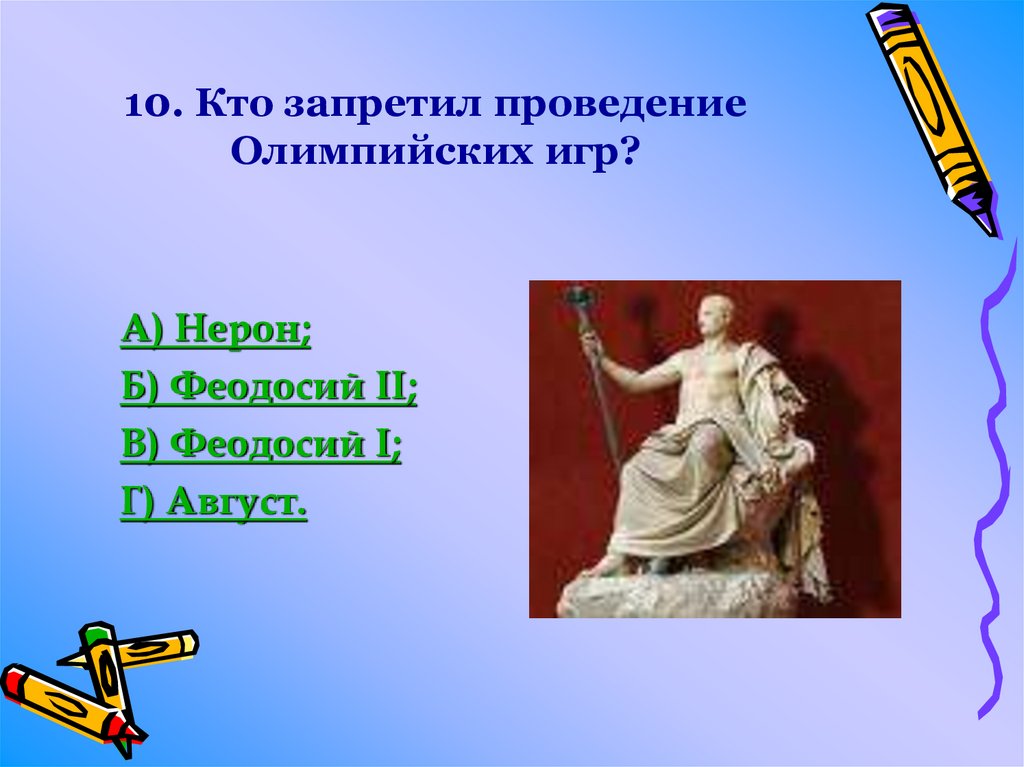 10. Кто запретил проведение Олимпийских игр?

А) Нерон;

Б) Феодосий II;

В) Феодосий I;

Г) Август.